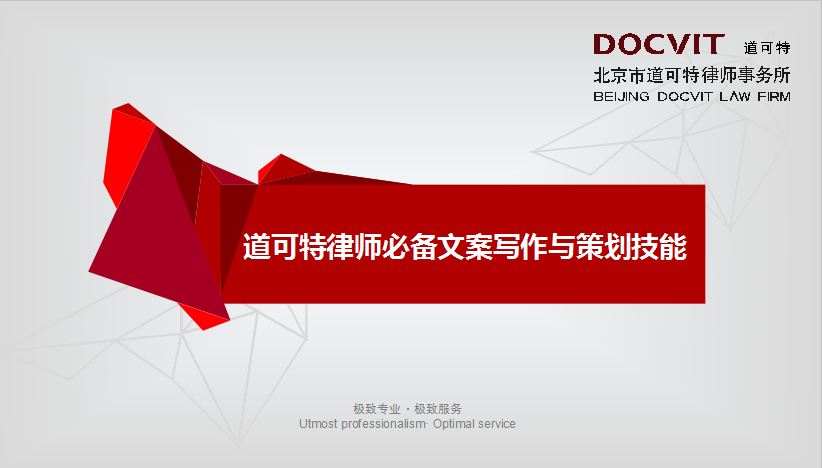 DOCVIT 道可特
北京市道可特律师事务所
BEIJING DOCVIT LAW FIRM

道可特律师必备文案写作与策划技能

极致专业 · 极致服务
Utmost professionalism· Optimal service